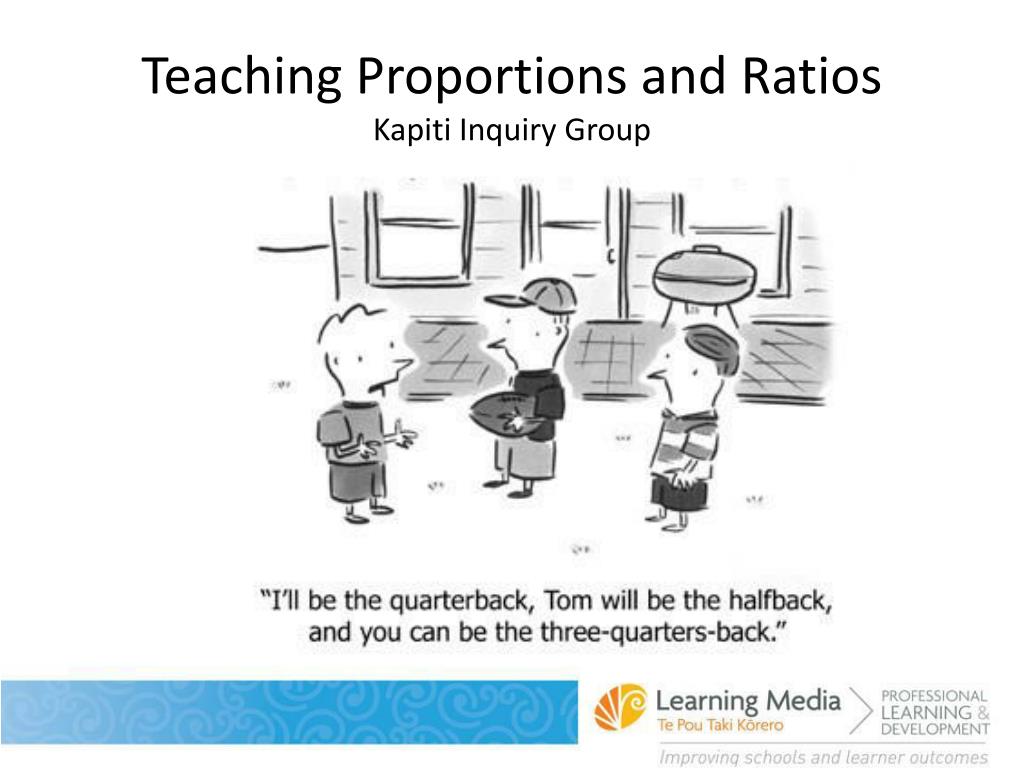 Teaching Proportions and Ratios
Kapiti Inquiry Group

"I'll be the quarterback, Tom will be the halfback, and you can be the three-quarters-back."

Learning Media
Te Pou Taki Kōrero

PROFESSIONAL LEARNING & DEVELOPMENT

Improving schools and learner outcomes